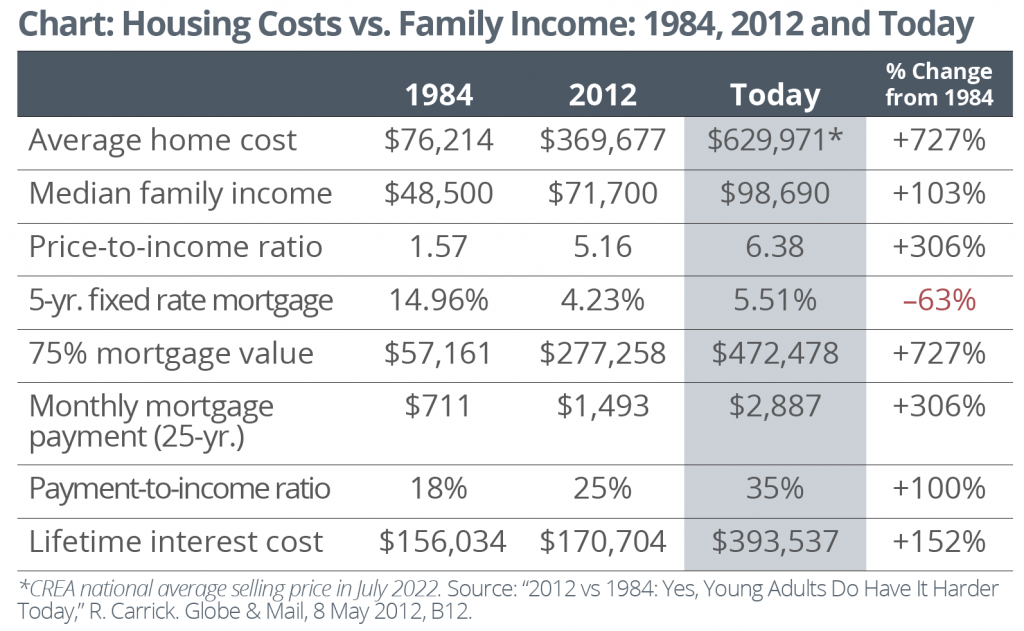 Chart: Housing Costs vs. Family Income: 1984, 2012 and Today

| | 1984 | 2012 | Today | % Change from 1984 |
|---|---|---|---|---|
| Average home cost | \$76,214 | \$369,677 | \$629,971* | +727% |
| Median family income | \$48,500 | \$71,700 | \$98,690 | +103% |
| Price-to-income ratio | 1.57 | 5.16 | 6.38 | +306% |
| 5-yr. fixed rate mortgage | 14.96% | 4.23% | 5.51% | –63% |
| 75% mortgage value | \$57,161 | \$277,258 | \$472,478 | +727% |
| Monthly mortgage payment (25-yr.) | \$711 | \$1,493 | \$2,887 | +306% |
| Payment-to-income ratio | 18% | 25% | 35% | +100% |
| Lifetime interest cost | \$156,034 | \$170,704 | \$393,537 | +152% |

*CREA national average selling price in July 2022. Source: "2012 vs 1984: Yes, Young Adults Do Have It Harder Today," R. Carrick. Globe & Mail, 8 May 2012, B12.